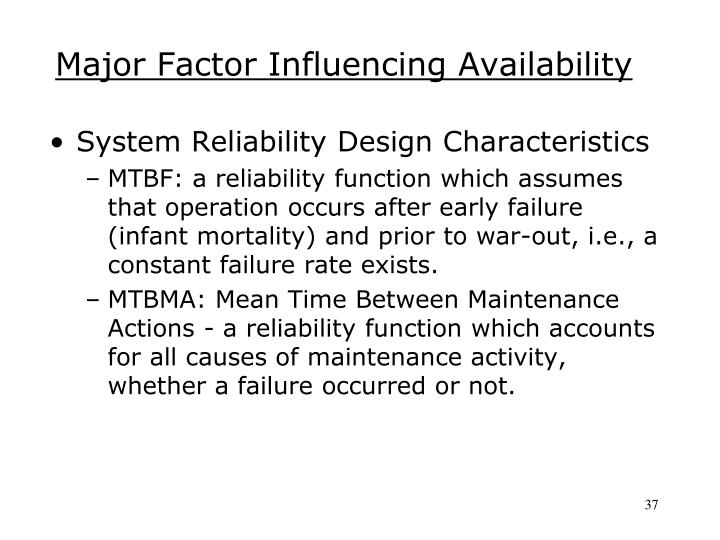 Major Factor Influencing Availability

• System Reliability Design Characteristics
 – MTBF: a reliability function which assumes that operation occurs after early failure (infant mortality) and prior to war-out, i.e., a constant failure rate exists.
 – MTBMA: Mean Time Between Maintenance Actions - a reliability function which accounts for all causes of maintenance activity, whether a failure occurred or not.

37